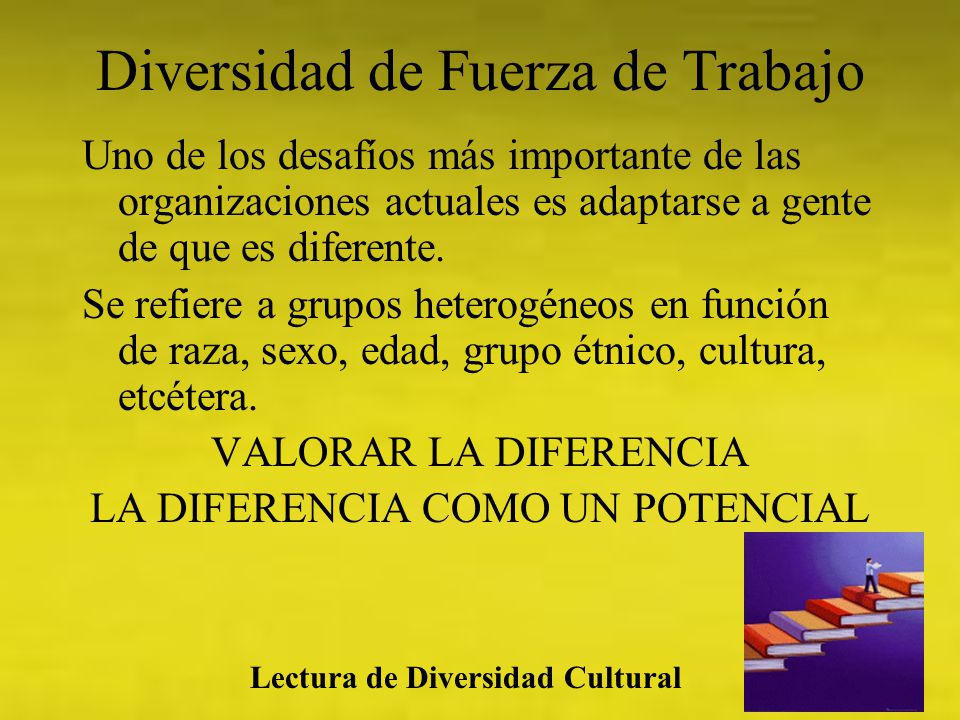 Diversidad de Fuerza de Trabajo

Uno de los desafíos más importante de las organizaciones actuales es adaptarse a gente de que es diferente.

Se refiere a grupos heterogéneos en función de raza, sexo, edad, grupo étnico, cultura, etcétera.

VALORAR LA DIFERENCIA

LA DIFERENCIA COMO UN POTENCIAL

Lectura de Diversidad Cultural